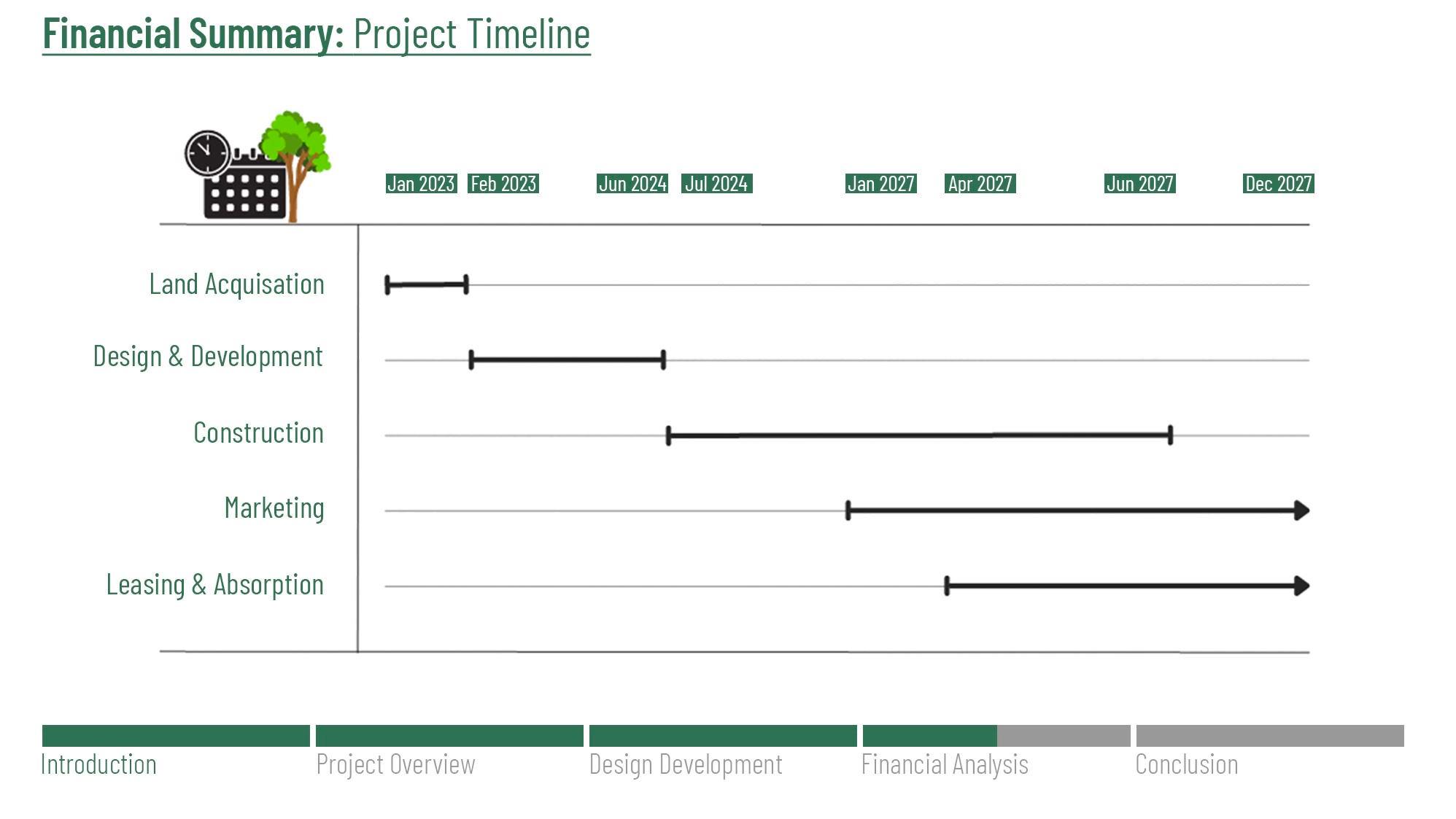 Financial Summary: Project Timeline

Jan 2023 Feb 2023 Jun 2024 Jul 2024 Jan 2027 Apr 2027 Jun 2027 Dec 2027

Land Acquisation
Design & Development
Construction
Marketing
Leasing & Absorption

Introduction Project Overview Design Development Financial Analysis Conclusion